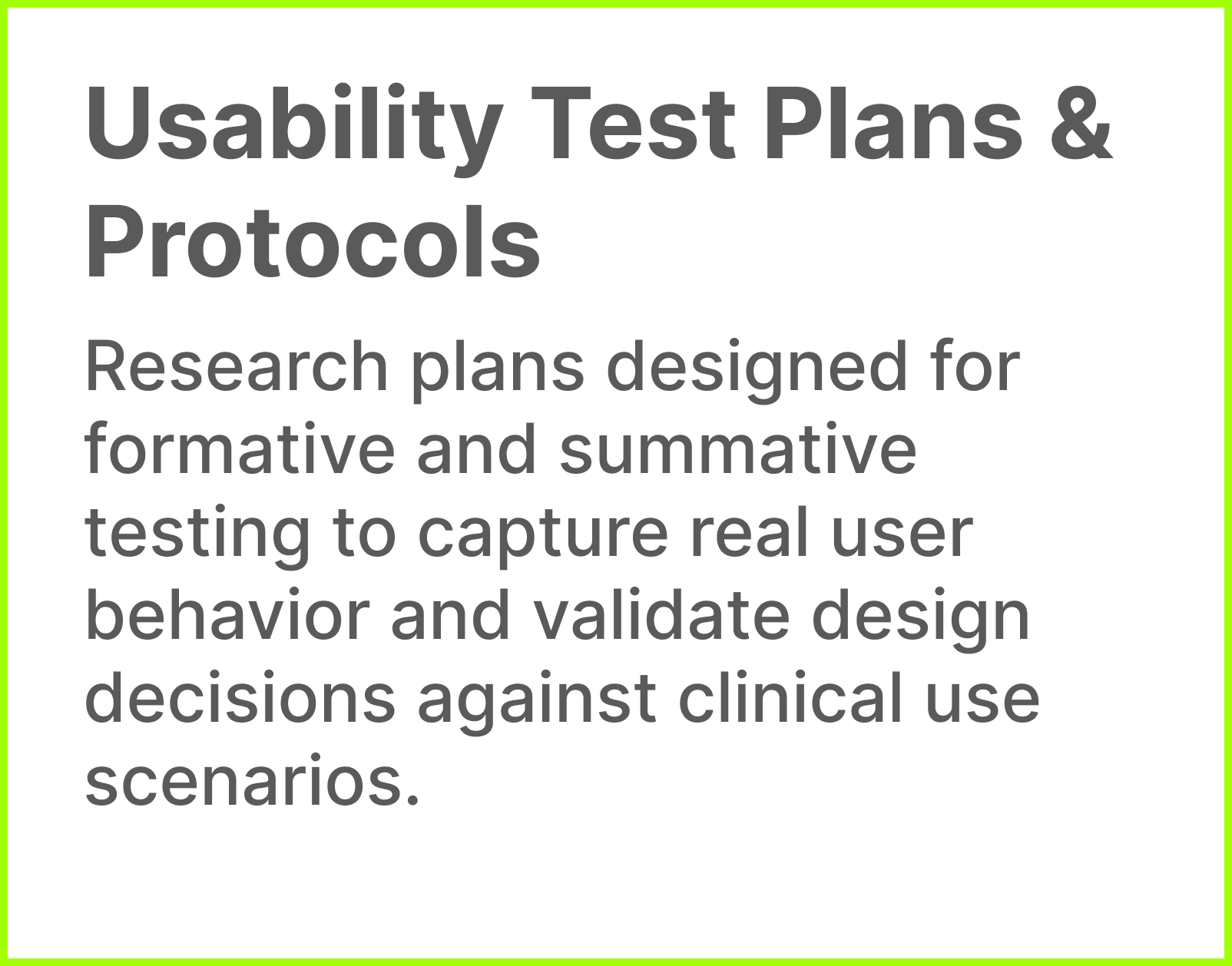 Usability Test Plans & Protocols

Research plans designed for formative and summative testing to capture real user behavior and validate design decisions against clinical use scenarios.